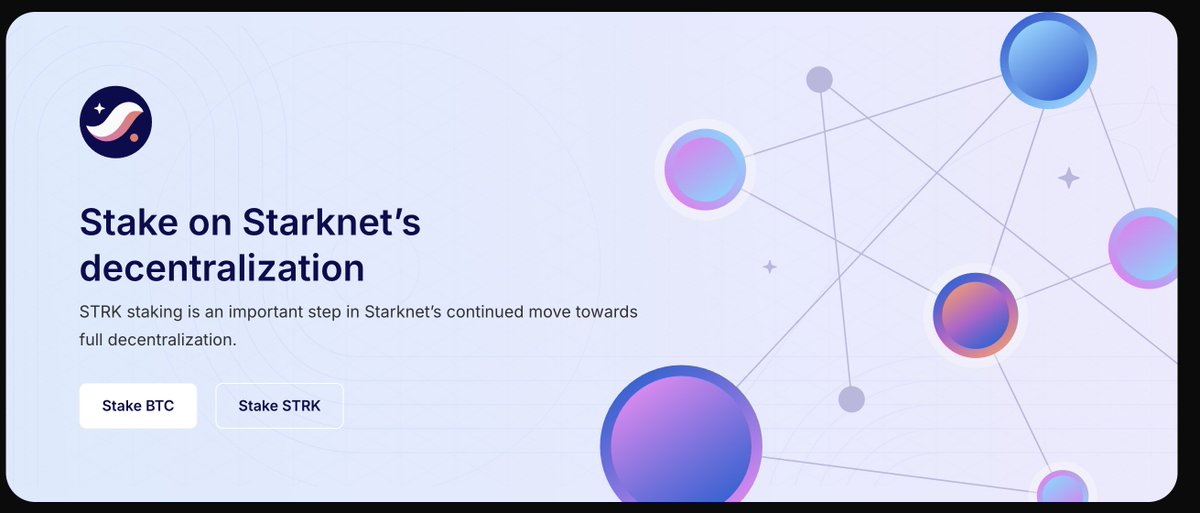 Stake on Starknet’s decentralization

STRK staking is an important step in Starknet’s continued move towards full decentralization.

Stake BTC

Stake STRK